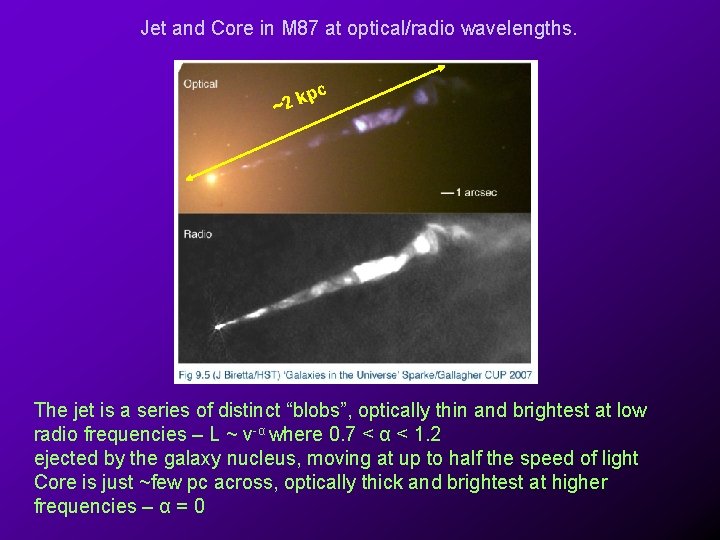 Jet and Core in M87 at optical/radio wavelengths.

Optical

~2 kpc

— 1 arcsec

Radio

Fig 9.5 (J Biretta/HST) 'Galaxies in the Universe' Sparke/Gallagher CUP 2007

The jet is a series of distinct “blobs”, optically thin and brightest at low radio frequencies – L ~ $\nu^{-\alpha}$ where 0.7 < α < 1.2
ejected by the galaxy nucleus, moving at up to half the speed of light
Core is just ~few pc across, optically thick and brightest at higher frequencies – α = 0